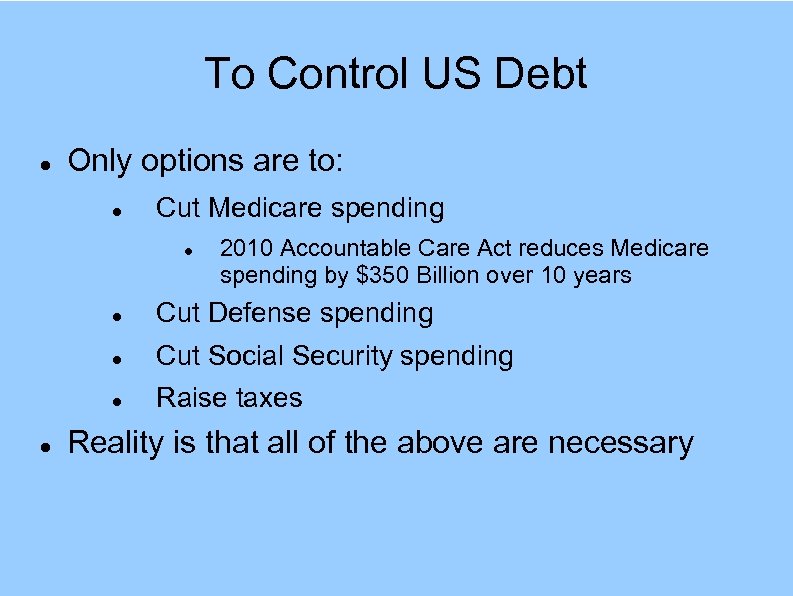 To Control US Debt

- Only options are to:
  - Cut Medicare spending
    - 2010 Accountable Care Act reduces Medicare spending by \$350 Billion over 10 years
  - Cut Defense spending
  - Cut Social Security spending
  - Raise taxes
- Reality is that all of the above are necessary